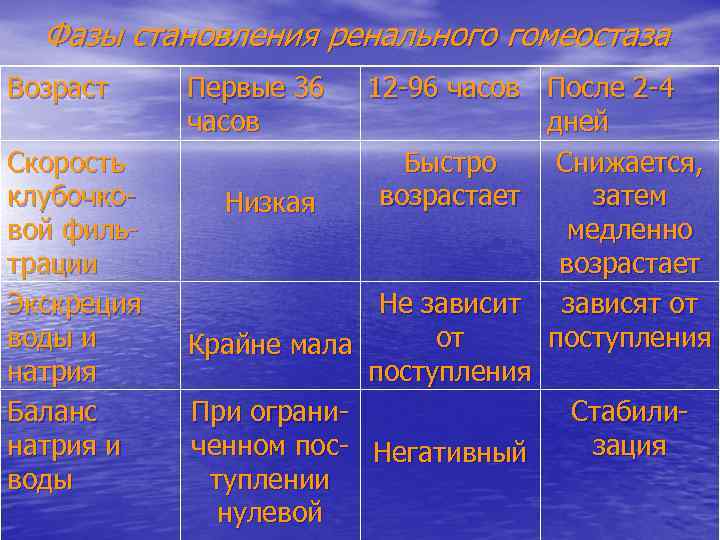 Фазы становления ренального гомеостаза

| Возраст | Первые 36 часов | 12-96 часов | После 2-4 дней |
|---|---|---|---|
| Скорость клубочковой фильтрации | Низкая | Быстро возрастает | Снижается, затем медленно возрастает |
| Экскреция воды и натрия | Крайне мала | Не зависит от поступления | зависят от поступления |
| Баланс натрия и воды | При ограниченном поступлении нулевой | Негативный | Стабилизация |